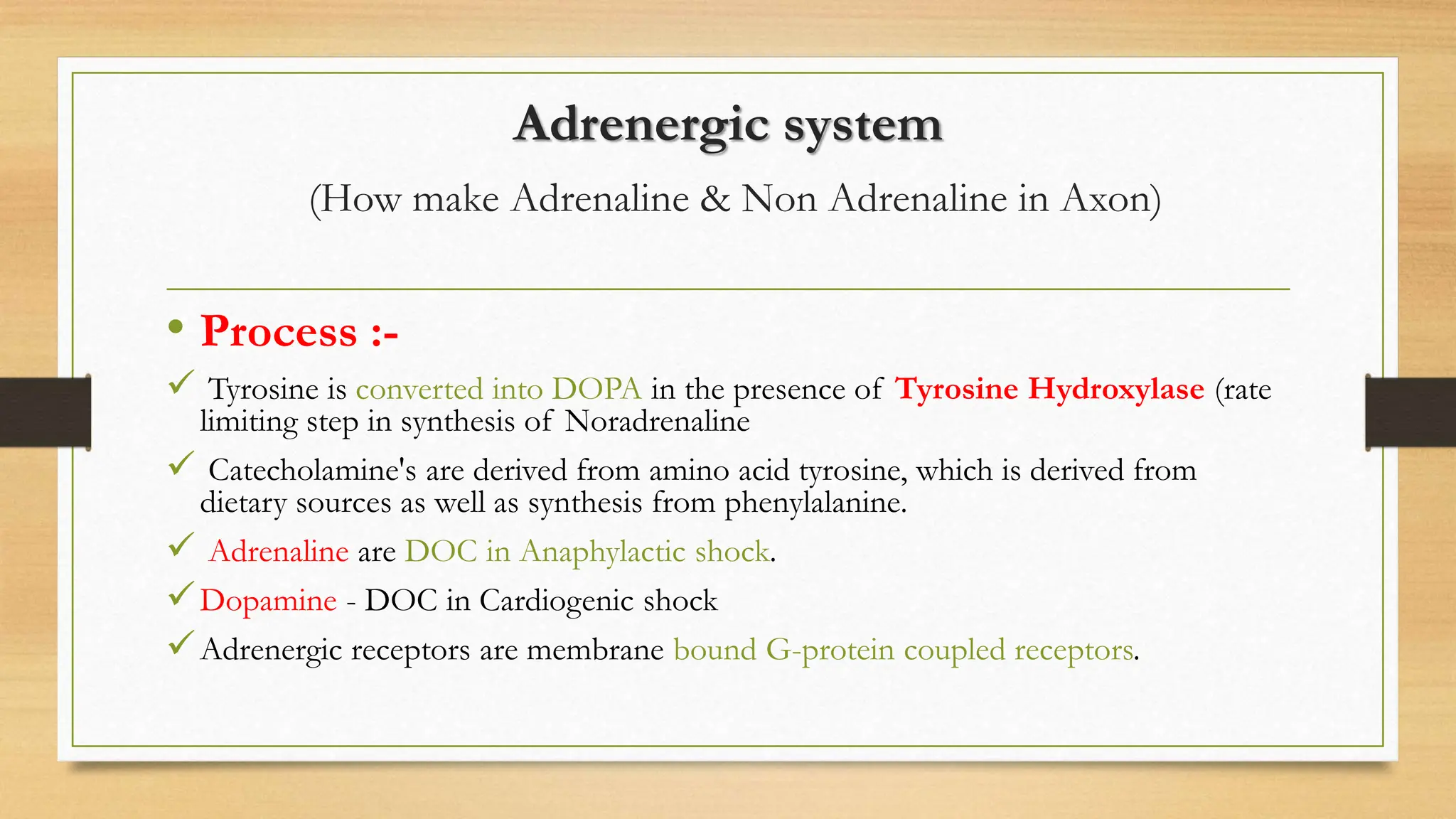 Adrenergic system

(How make Adrenaline & Non Adrenaline in Axon)

• Process :-

✓ Tyrosine is converted into DOPA in the presence of Tyrosine Hydroxylase (rate limiting step in synthesis of Noradrenaline

✓ Catecholamine's are derived from amino acid tyrosine, which is derived from dietary sources as well as synthesis from phenylalanine.

✓ Adrenaline are DOC in Anaphylactic shock.

✓ Dopamine - DOC in Cardiogenic shock

✓ Adrenergic receptors are membrane bound G-protein coupled receptors.